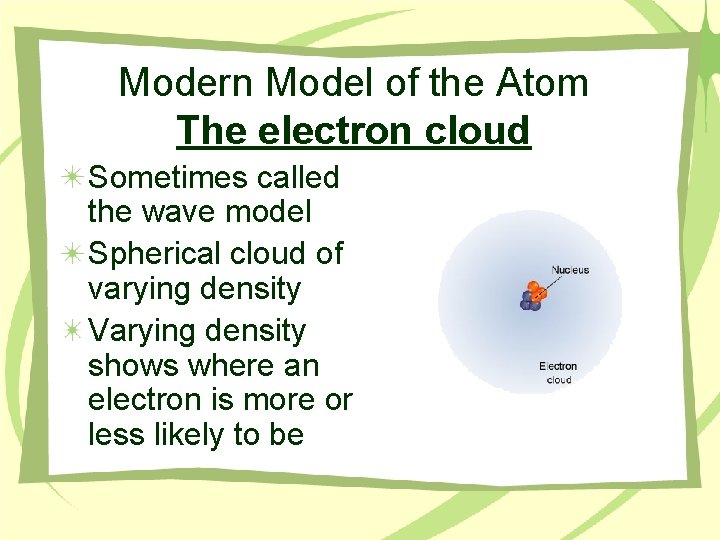 Modern Model of the Atom
The electron cloud

Sometimes called the wave model

Spherical cloud of varying density

Varying density shows where an electron is more or less likely to be

Nucleus

Electron cloud